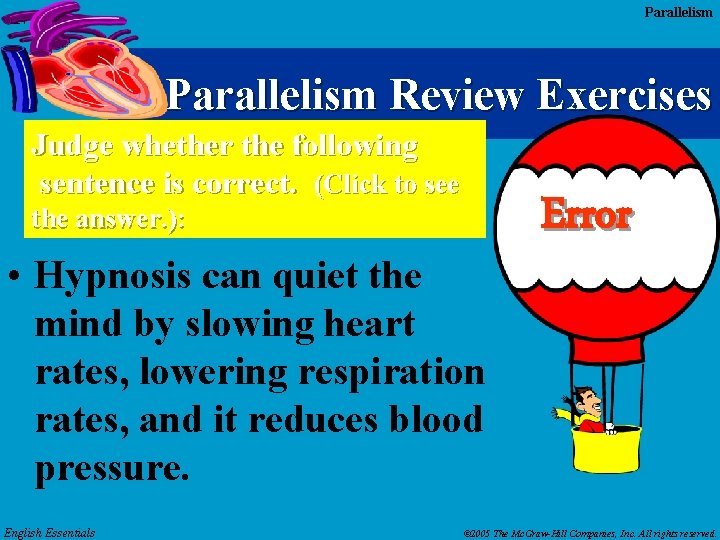 Parallelism

Parallelism Review Exercises

Judge whether the following sentence is correct. (Click to see the answer.):

Error

• Hypnosis can quiet the mind by slowing heart rates, lowering respiration rates, and it reduces blood pressure.

English Essentials

©2005 The McGraw-Hill Companies, Inc. All rights reserved.